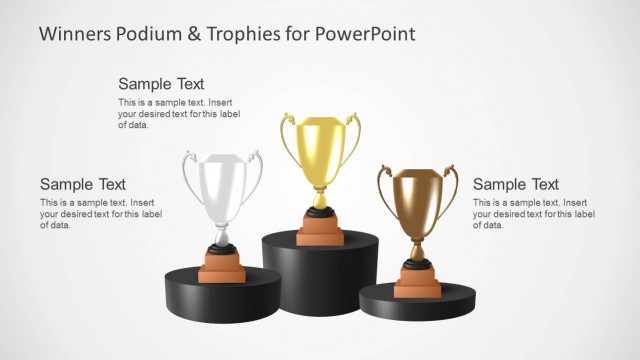 Winners Podium & Trophies for PowerPoint

Sample Text
This is a sample text. Insert your desired text for this label of data.

Sample Text
This is a sample text. Insert your desired text for this label of data.

Sample Text
This is a sample text. Insert your desired text for this label of data.